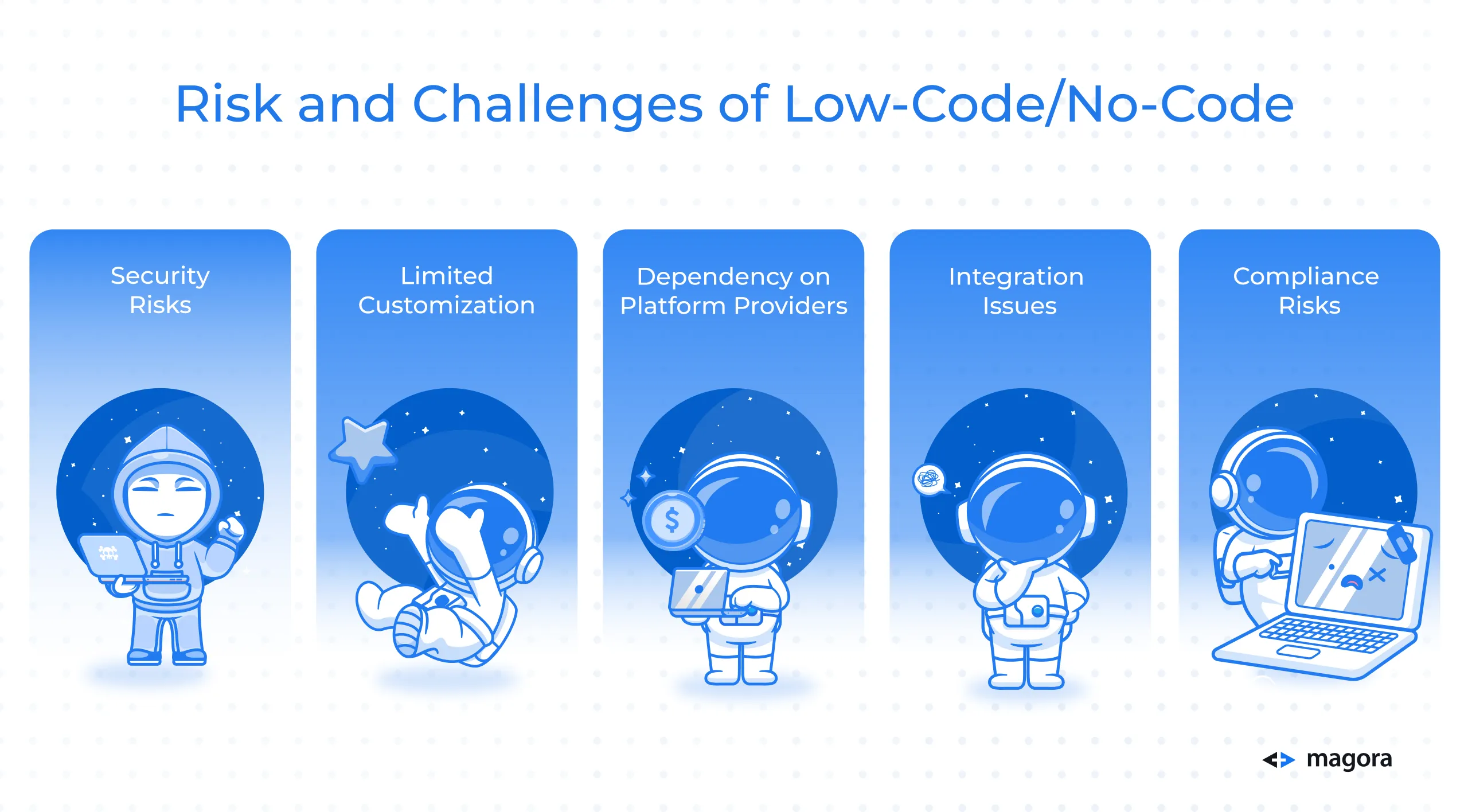 Risk and Challenges of Low-Code/No-Code

Security Risks

Limited Customization

Dependency on Platform Providers

Integration Issues

Compliance Risks

$

magora